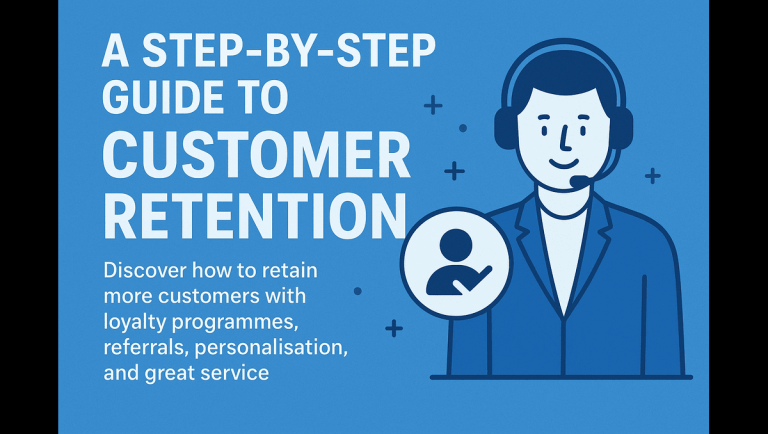 A STEP-BY-STEP GUIDE TO CUSTOMER RETENTION

Discover how to retain more customers with loyalty programmes, referrals, personalisation, and great service